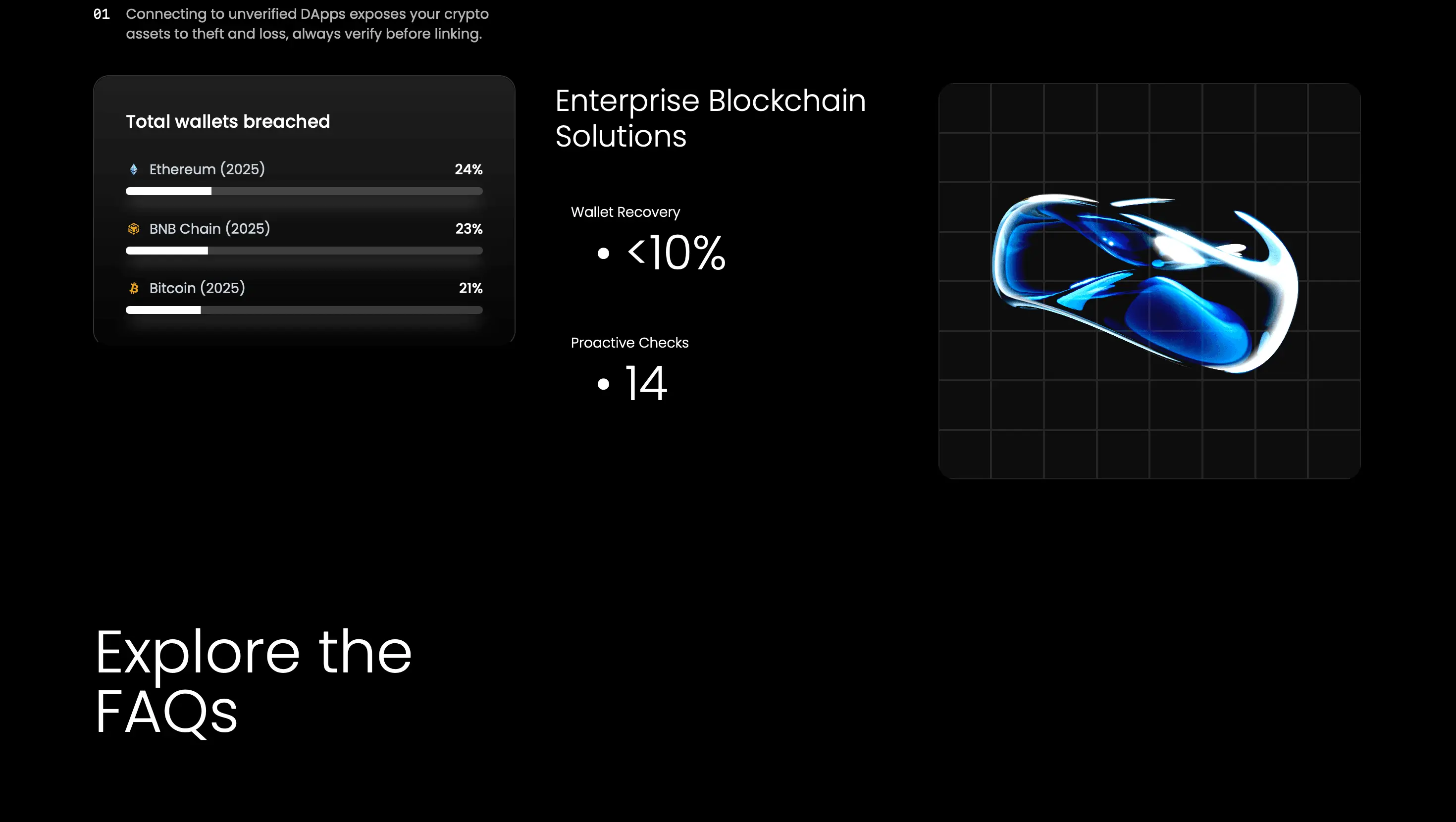 01 Connecting to unverified DApps exposes your crypto assets to theft and loss, always verify before linking.

Total wallets breached

Ethereum (2025) 24%

BNB Chain (2025) 23%

Bitcoin (2025) 21%

Enterprise Blockchain Solutions

Wallet Recovery

• <10%

Proactive Checks

• 14

Explore the FAQs